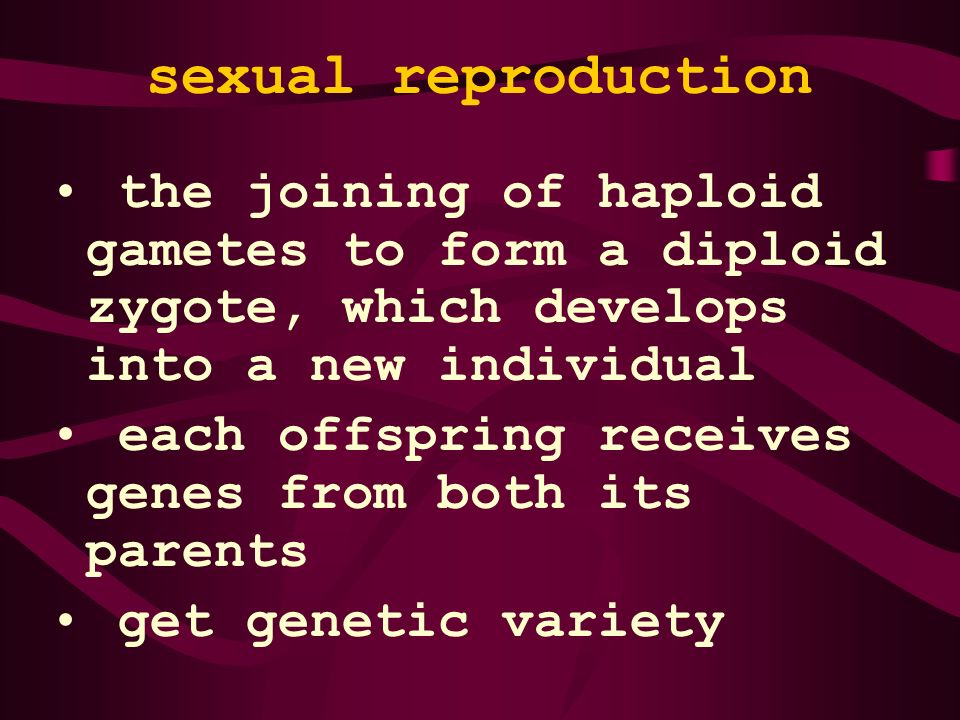 sexual reproduction

• the joining of haploid gametes to form a diploid zygote, which develops into a new individual
• each offspring receives genes from both its parents
• get genetic variety